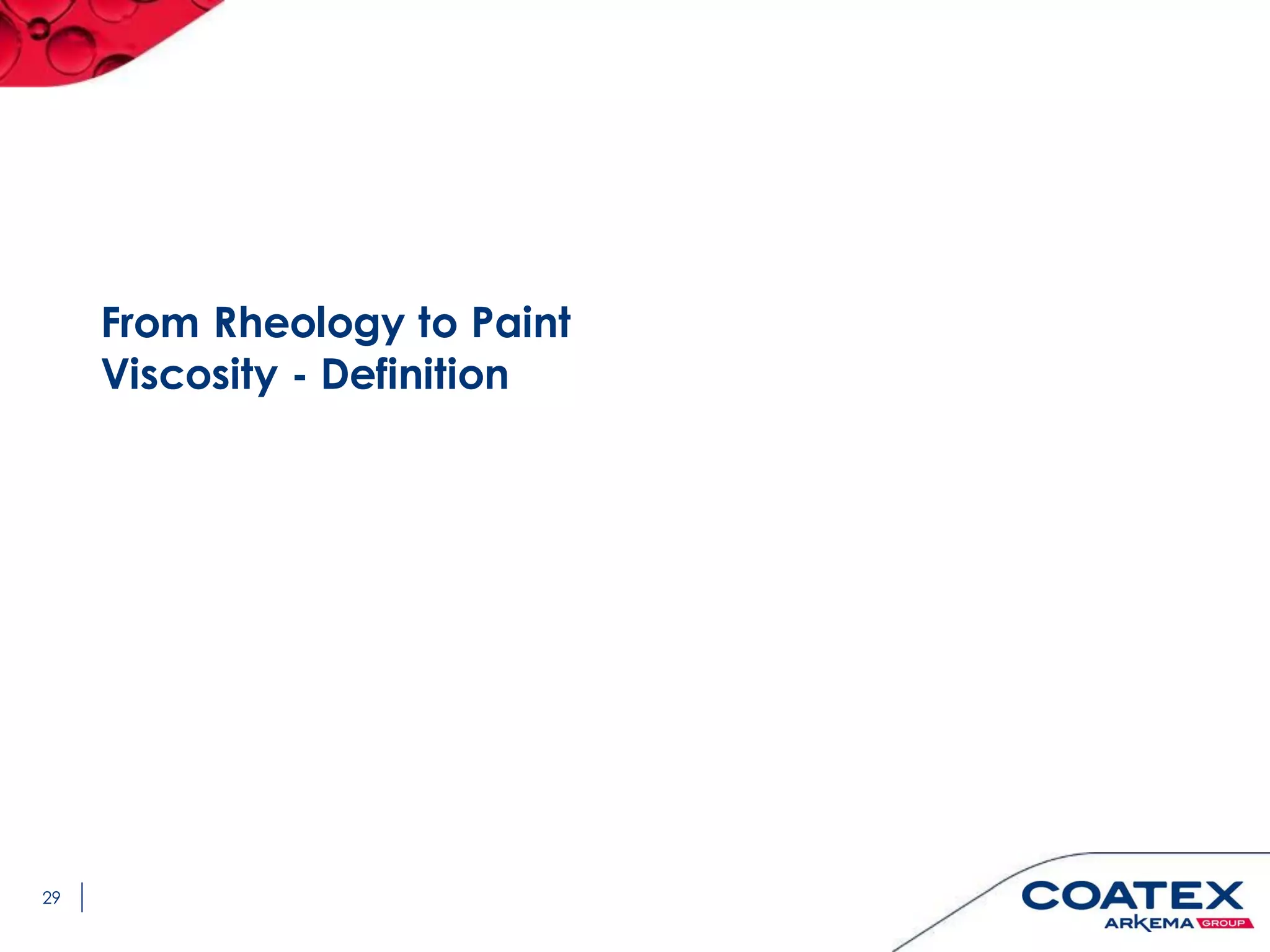 From Rheology to Paint
Viscosity - Definition

29

COATEX
ARKEMA GROUP